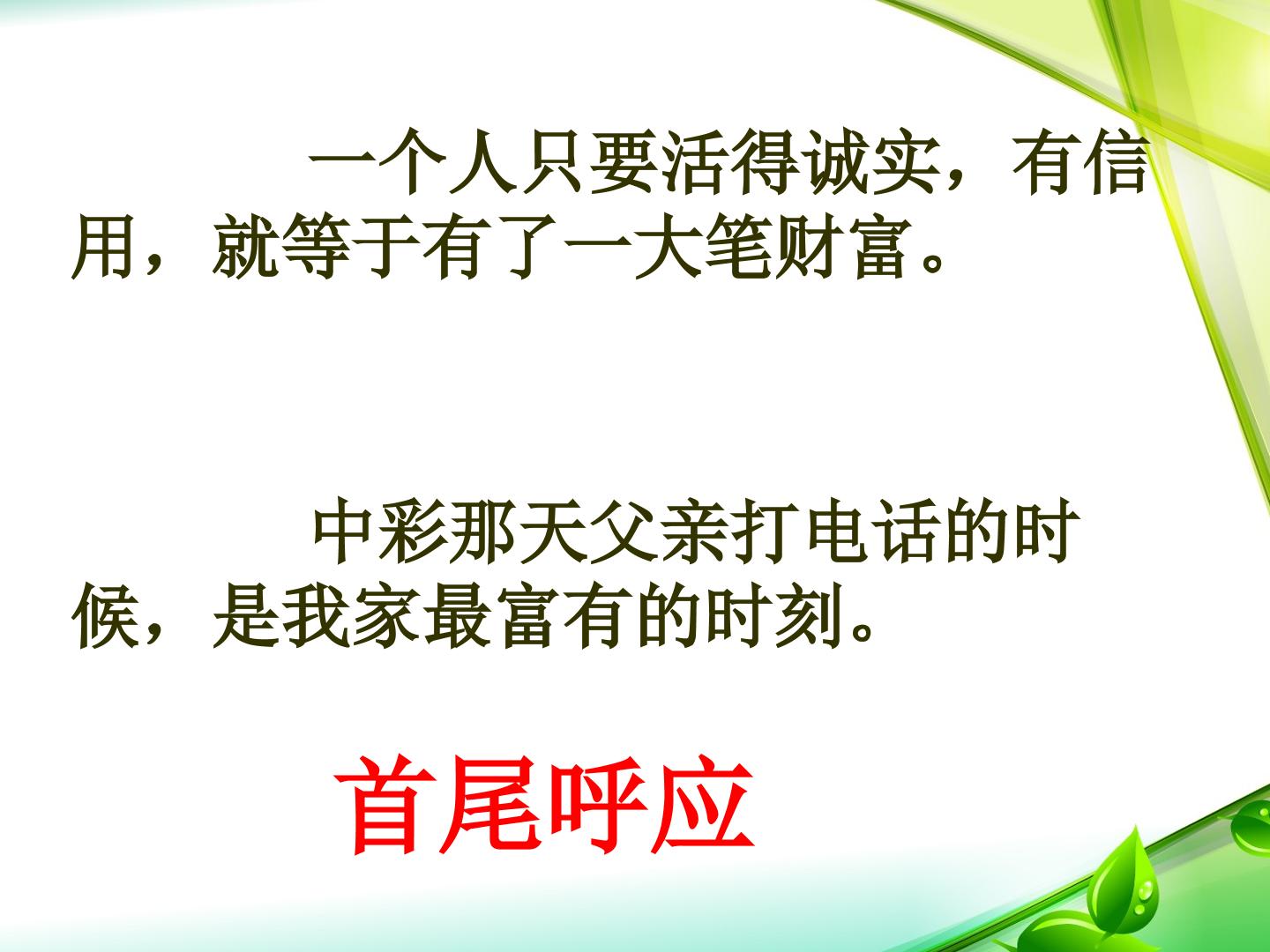 一个人只要活得诚实，有信用，就等于有了一大笔财富。

中彩那天父亲打电话的时候，是我家最富有的时刻。

首尾呼应